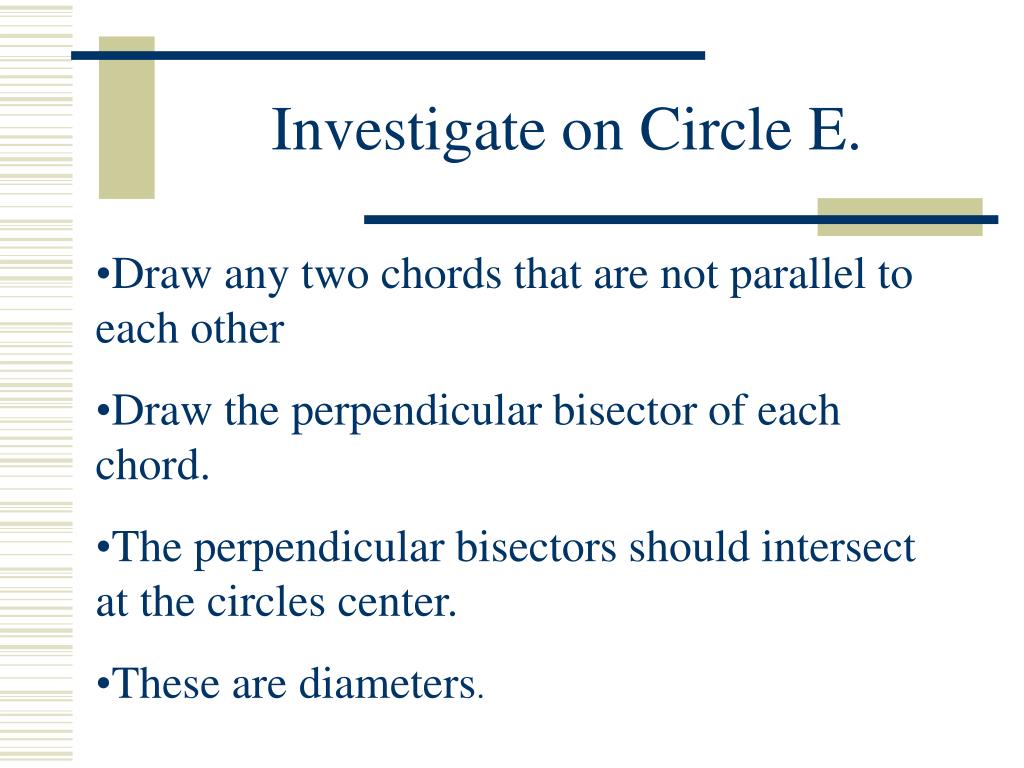 Investigate on Circle E.

•Draw any two chords that are not parallel to each other

•Draw the perpendicular bisector of each chord.

•The perpendicular bisectors should intersect at the circles center.

•These are diameters.